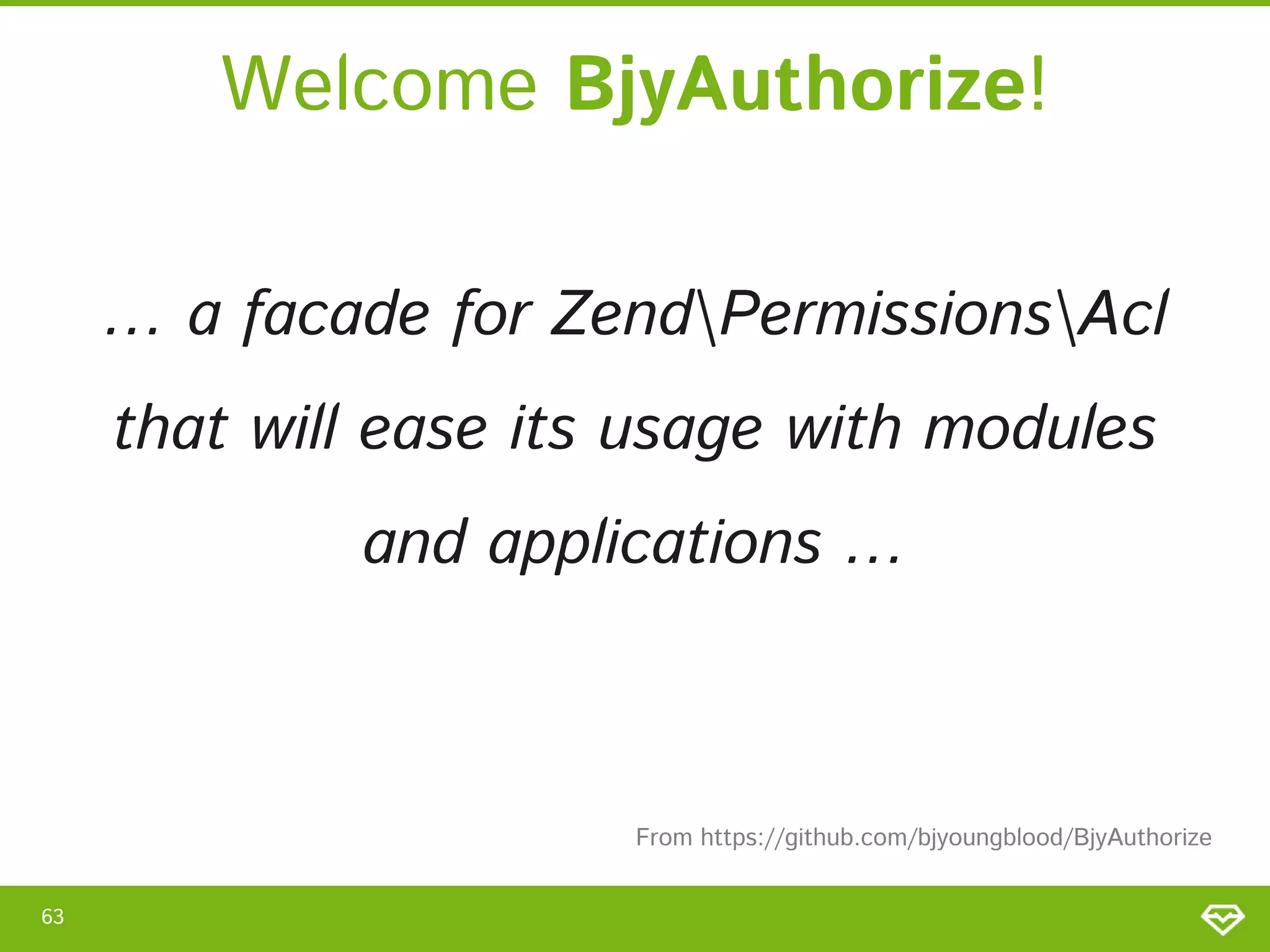 Welcome BjyAuthorize!

... a facade for Zend\Permissions\Acl that will ease its usage with modules and applications ...

From https://github.com/bjyoungblood/BjyAuthorize

63